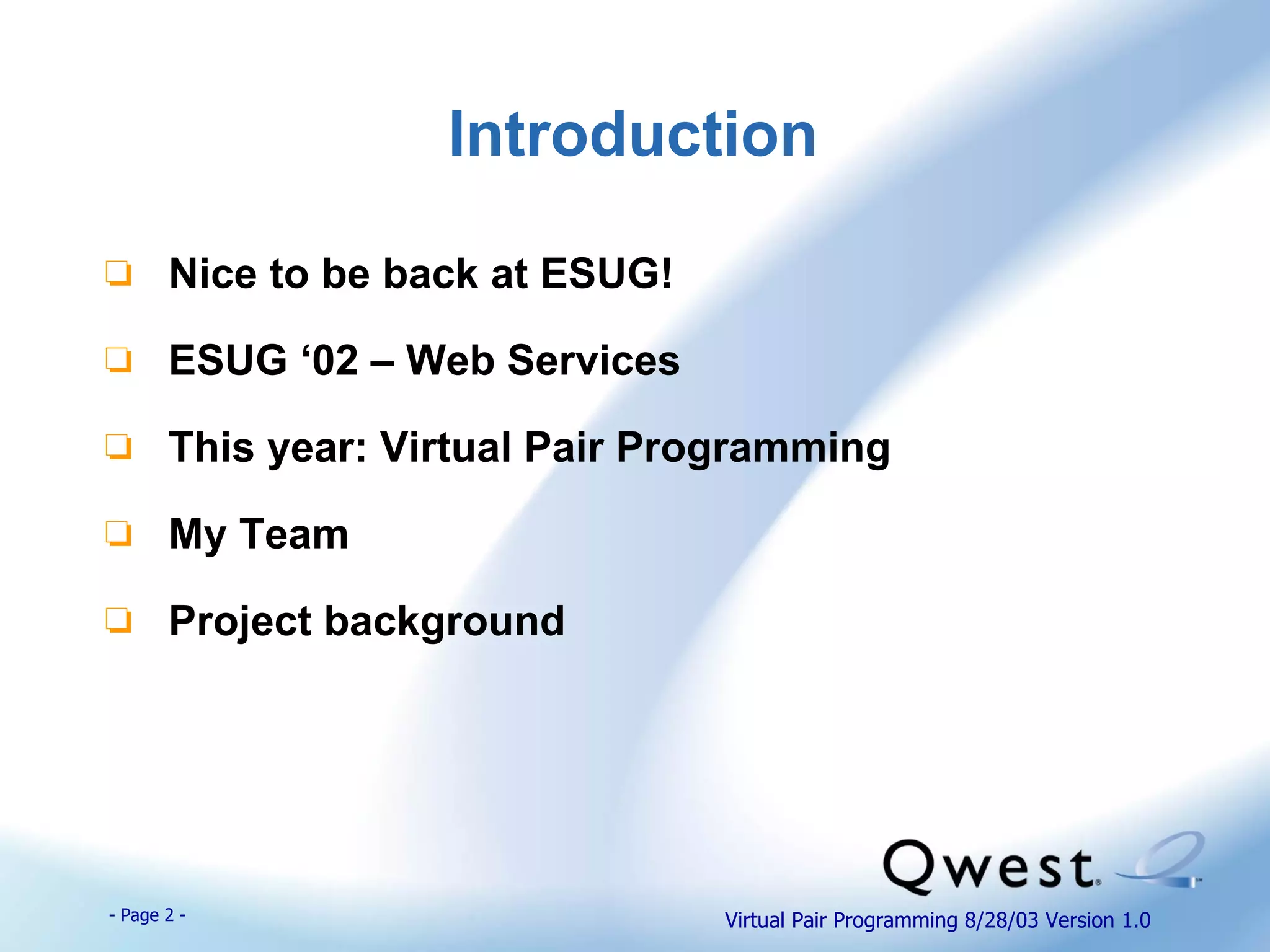 Introduction

❑ Nice to be back at ESUG!

❑ ESUG ‘02 – Web Services

❑ This year: Virtual Pair Programming

❑ My Team

❑ Project background

Qwest

- Page 2 -

Virtual Pair Programming 8/28/03 Version 1.0